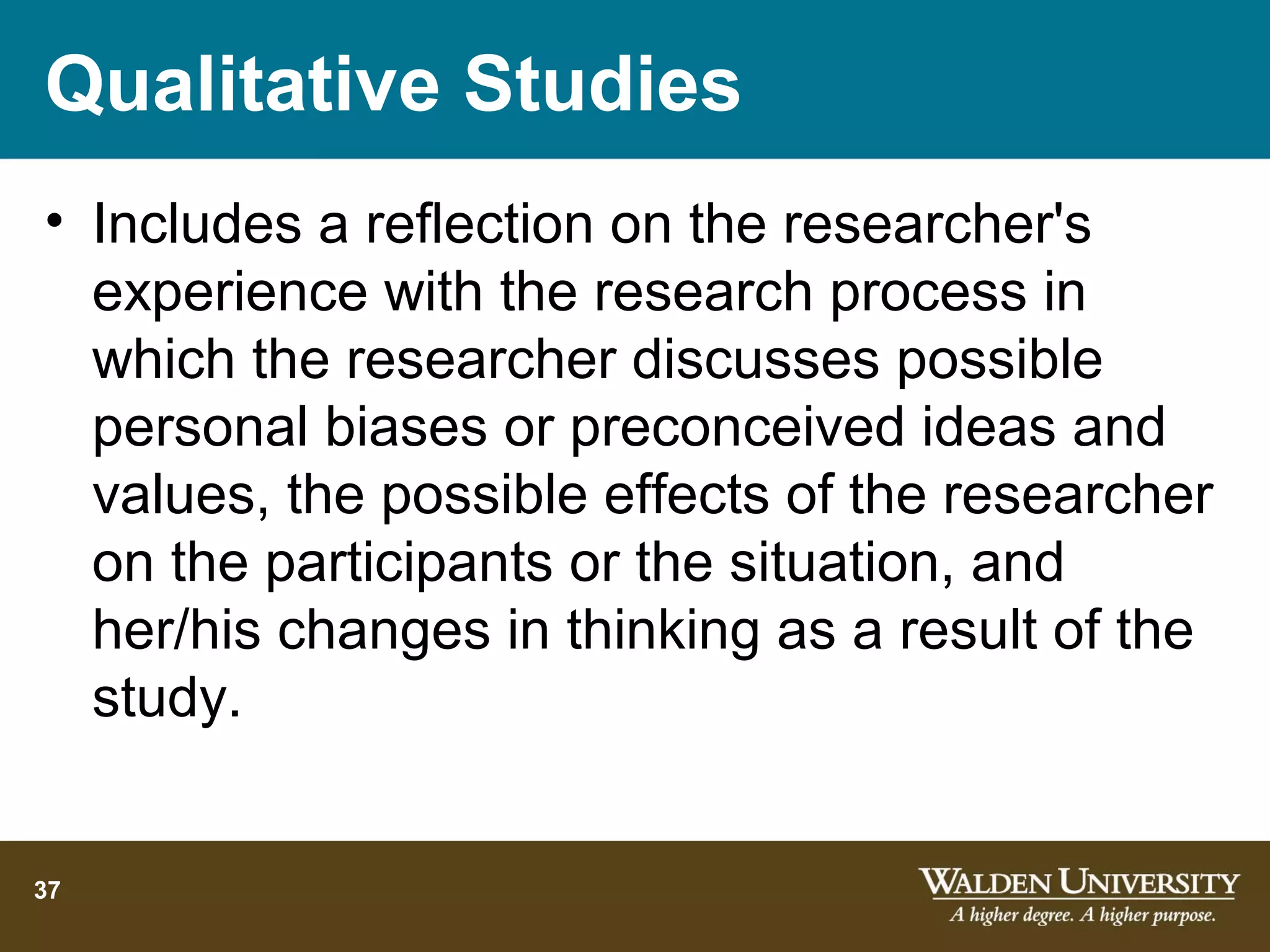 Qualitative Studies

• Includes a reflection on the researcher's experience with the research process in which the researcher discusses possible personal biases or preconceived ideas and values, the possible effects of the researcher on the participants or the situation, and her/his changes in thinking as a result of the study.

37

WALDEN UNIVERSITY
A higher degree. A higher purpose.